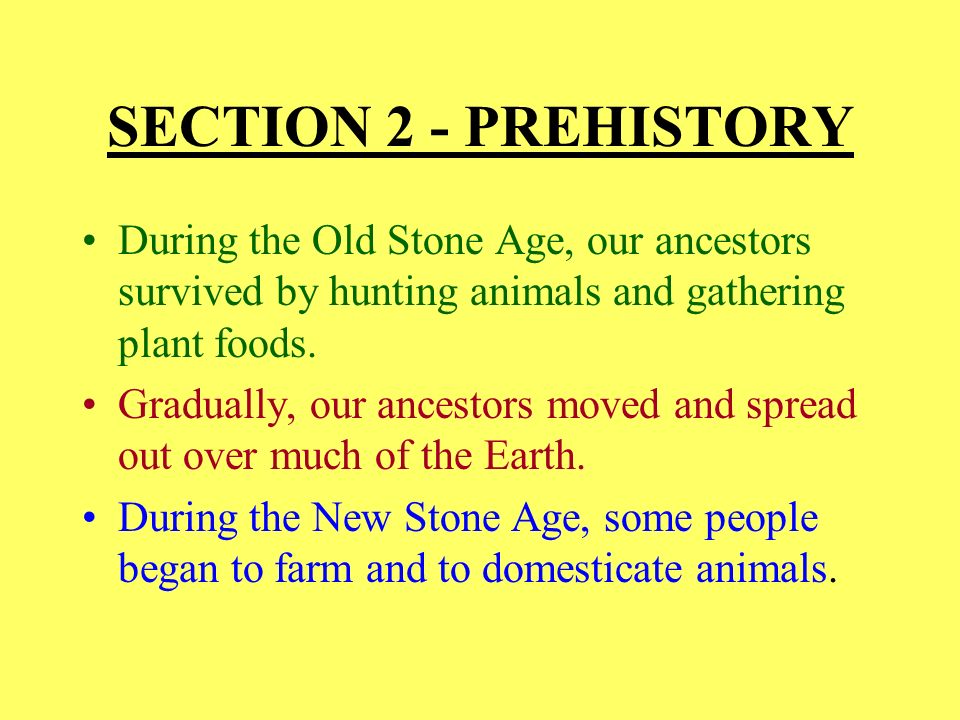 SECTION 2 - PREHISTORY

• During the Old Stone Age, our ancestors survived by hunting animals and gathering plant foods.

• Gradually, our ancestors moved and spread out over much of the Earth.

• During the New Stone Age, some people began to farm and to domesticate animals.